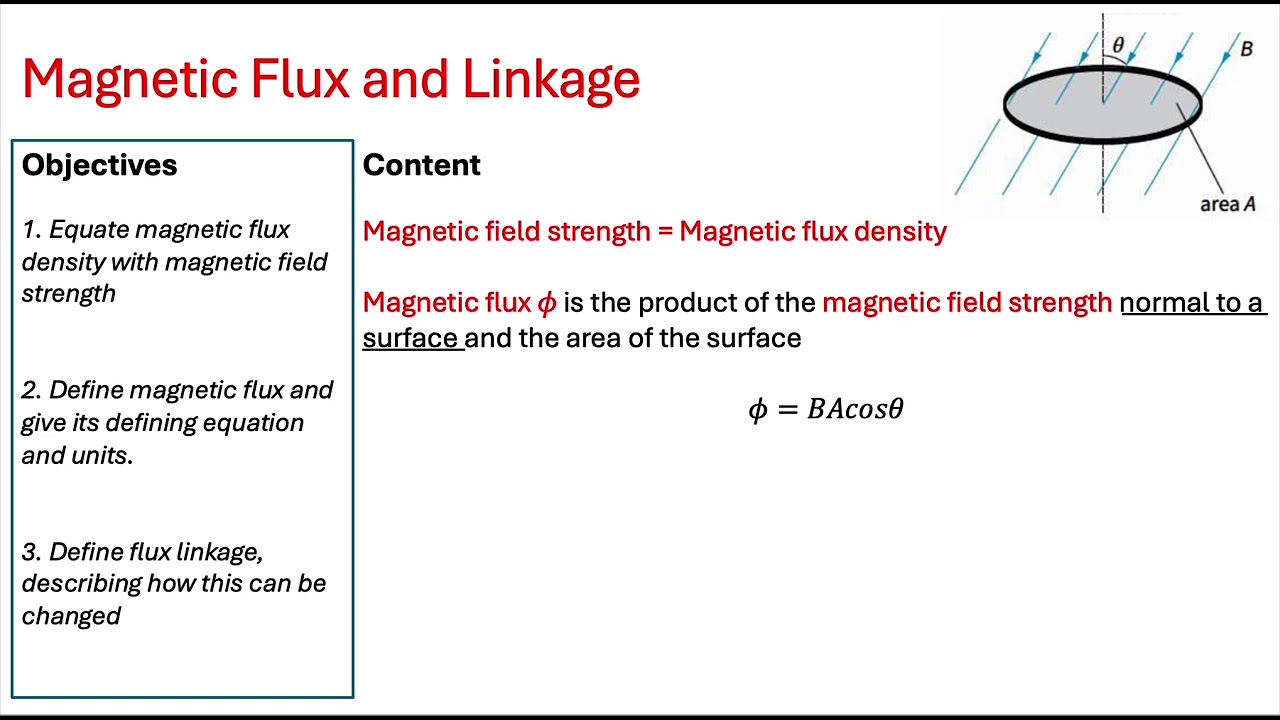 Magnetic Flux and Linkage

$\theta$

$B$

area $A$

Objectives

1. Equate magnetic flux density with magnetic field strength

2. Define magnetic flux and give its defining equation and units.

3. Define flux linkage, describing how this can be changed

Content

Magnetic field strength = Magnetic flux density

Magnetic flux $\phi$ is the product of the magnetic field strength normal to a surface and the area of the surface

$\phi = BAcos\theta$